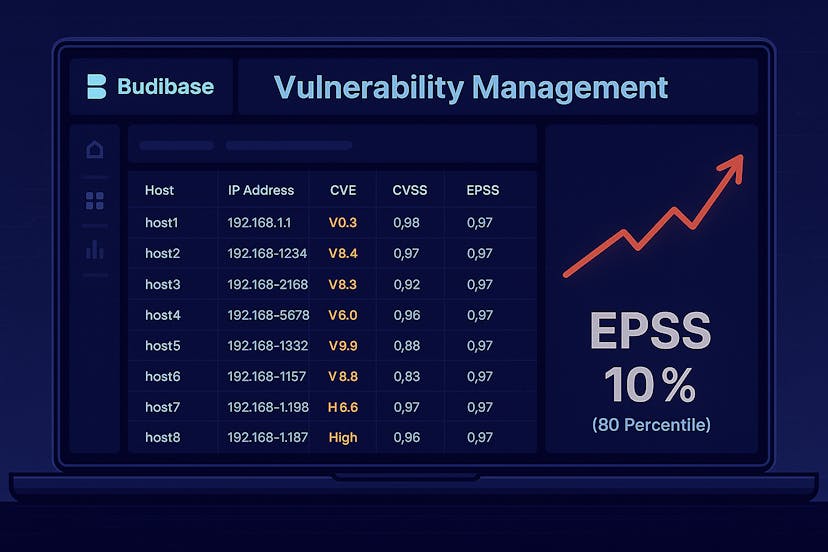 Budibase

Vulnerability Management

| Host | IP Address | CVE | CVSS | EPSS |
|---|---|---|---|---|
| host1 | 192.168.1.1 | V0.3 | 0,98 | 0,97 |
| host2 | 192.168-1234 | V8.4 | 0,97 | 0,97 |
| host3 | 192.168-2168 | V8.3 | 0,92 | 0,97 |
| host4 | 192.168-5678 | V6.0 | 0,96 | 0,97 |
| host5 | 192.168-1332 | V9.9 | 0,88 | 0,97 |
| host6 | 192.168-1157 | V 8.8 | 0,83 | 0,97 |
| host7 | 192.168-1.198 | H 6.6 | 0,97 | 0,97 |
| host8 | 192.168-1.187 | High | 0,96 | 0,97 |

EPSS
10 %
(80 Percentile)